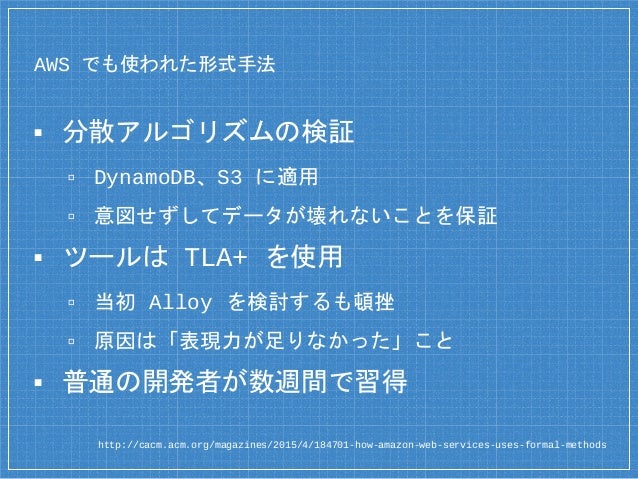 AWS でも使われた形式手法

▪ 分散アルゴリズムの検証

▫ DynamoDB、S3 に適用

▫ 意図せずしてデータが壊れないことを保証

▪ ツールは TLA+ を使用

▫ 当初 Alloy を検討するも頓挫

▫ 原因は「表現力が足りなかった」こと

▪ 普通の開発者が数週間で習得

http://cacm.acm.org/magazines/2015/4/184701-how-amazon-web-services-uses-formal-methods